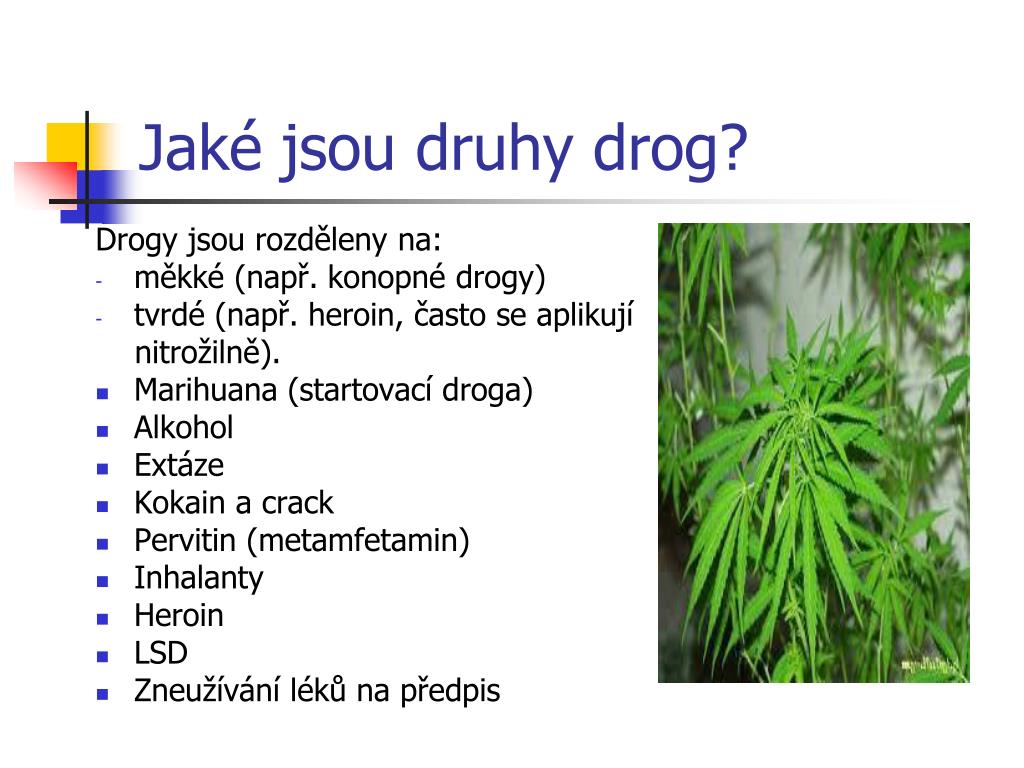 Jaké jsou druhy drog?

Drogy jsou rozděleny na:
- měkké (např. konopné drogy)
- tvrdé (např. heroin, často se aplikují nitrožilně).
- Marihuana (startovací droga)
- Alkohol
- Extáze
- Kokain a crack
- Pervitin (metamfetamin)
- Inhalanty
- Heroin
- LSD
- Zneužívání léků na předpis